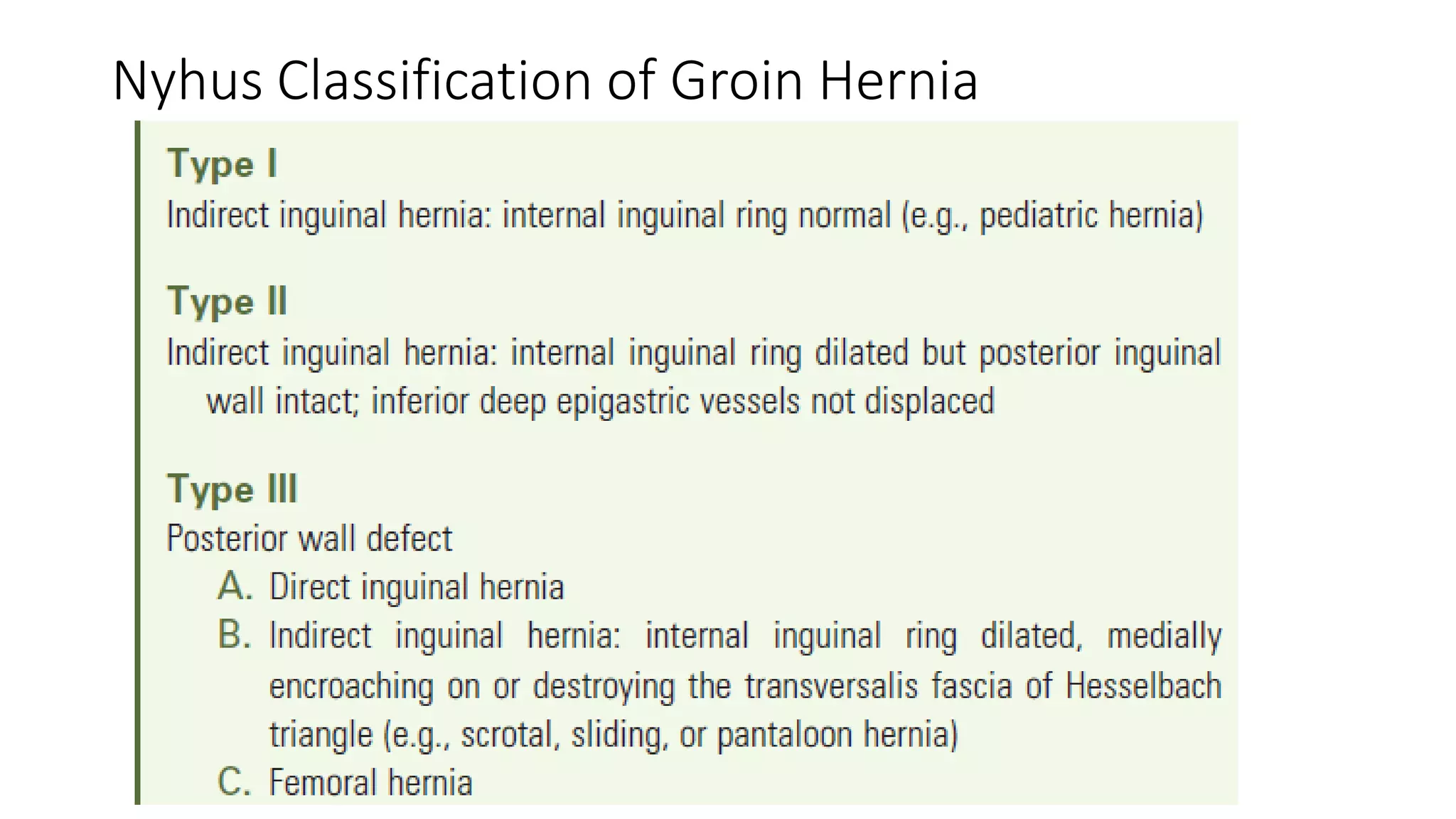 Nyhus Classification of Groin Hernia

Type I
Indirect inguinal hernia: internal inguinal ring normal (e.g., pediatric hernia)

Type II
Indirect inguinal hernia: internal inguinal ring dilated but posterior inguinal wall intact; inferior deep epigastric vessels not displaced

Type III
Posterior wall defect
A. Direct inguinal hernia
B. Indirect inguinal hernia: internal inguinal ring dilated, medially encroaching on or destroying the transversalis fascia of Hesselbach triangle (e.g., scrotal, sliding, or pantaloon hernia)
C. Femoral hernia